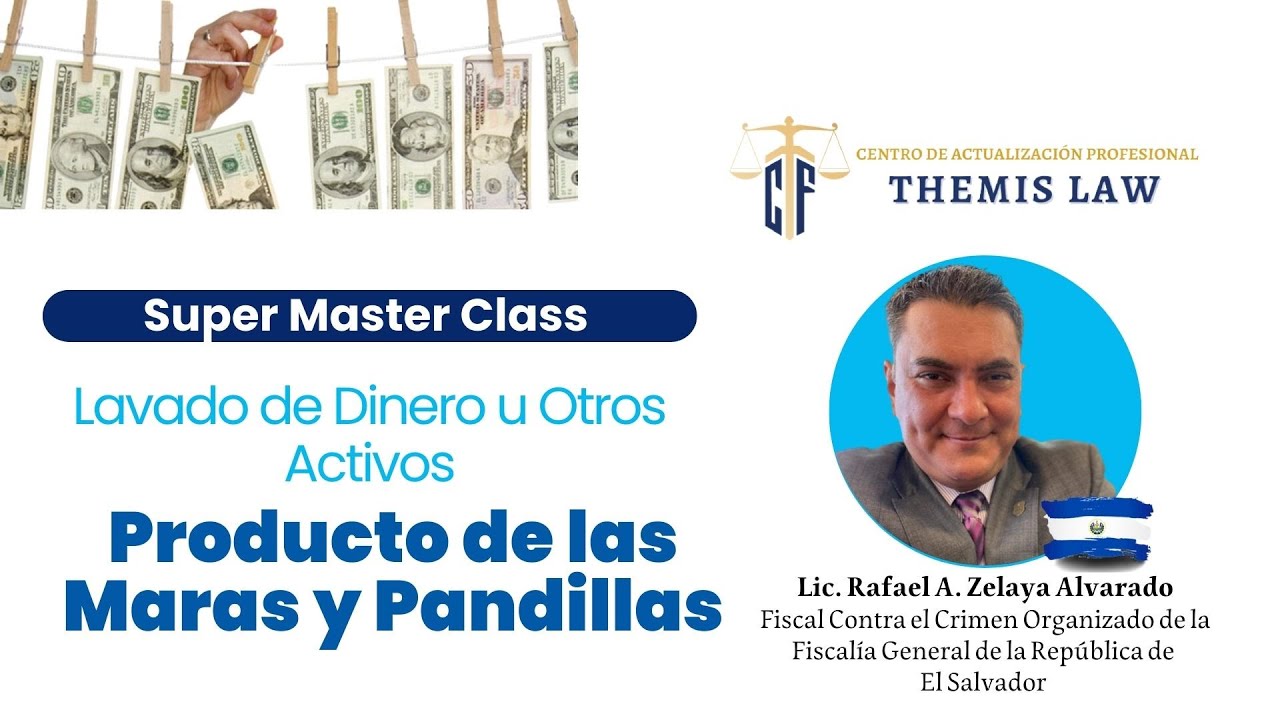 CF
CENTRO DE ACTUALIZACIÓN PROFESIONAL
THEMIS LAW

Super Master Class

Lavado de Dinero u Otros Activos

Producto de las Maras y Pandillas

Lic. Rafael A. Zelaya Alvarado
Fiscal Contra el Crimen Organizado de la Fiscalía General de la República de El Salvador